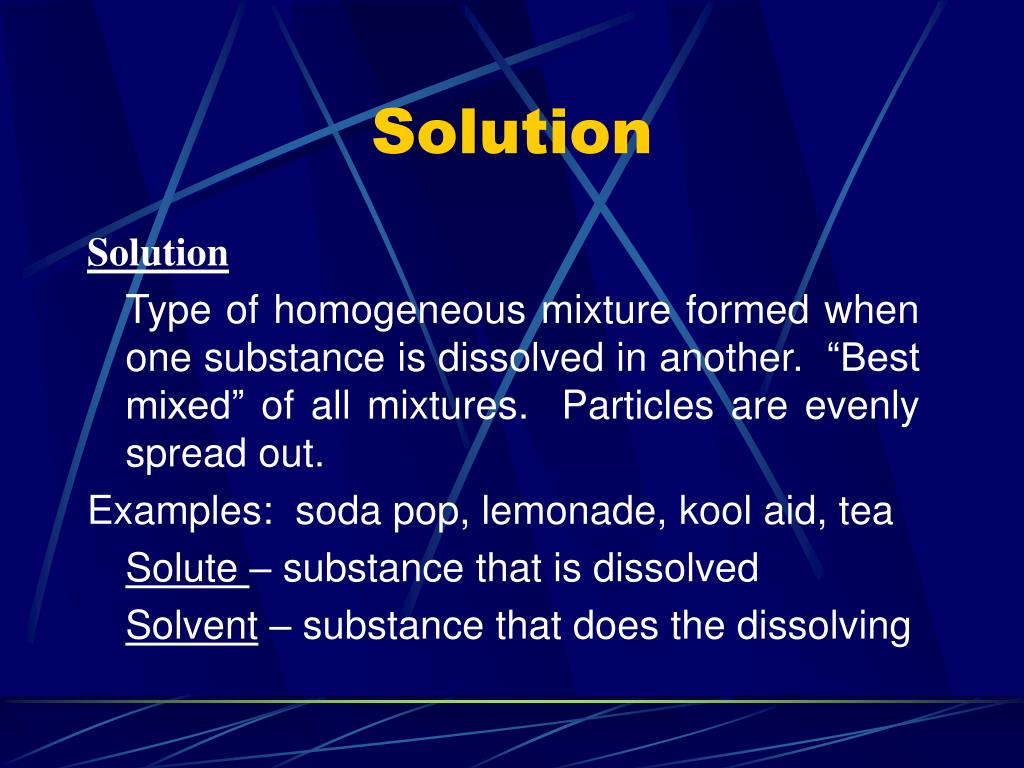 Solution

Solution

Type of homogeneous mixture formed when one substance is dissolved in another. “Best mixed” of all mixtures. Particles are evenly spread out.

Examples: soda pop, lemonade, kool aid, tea

Solute – substance that is dissolved

Solvent – substance that does the dissolving